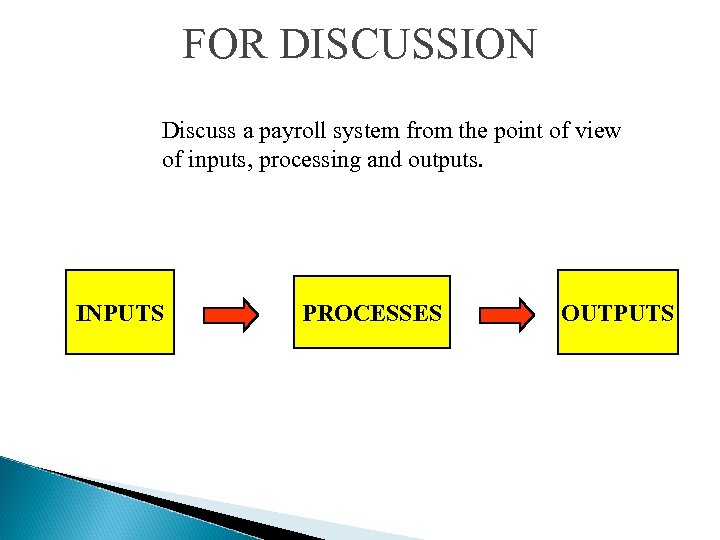 FOR DISCUSSION

Discuss a payroll system from the point of view of inputs, processing and outputs.

INPUTS

PROCESSES

OUTPUTS